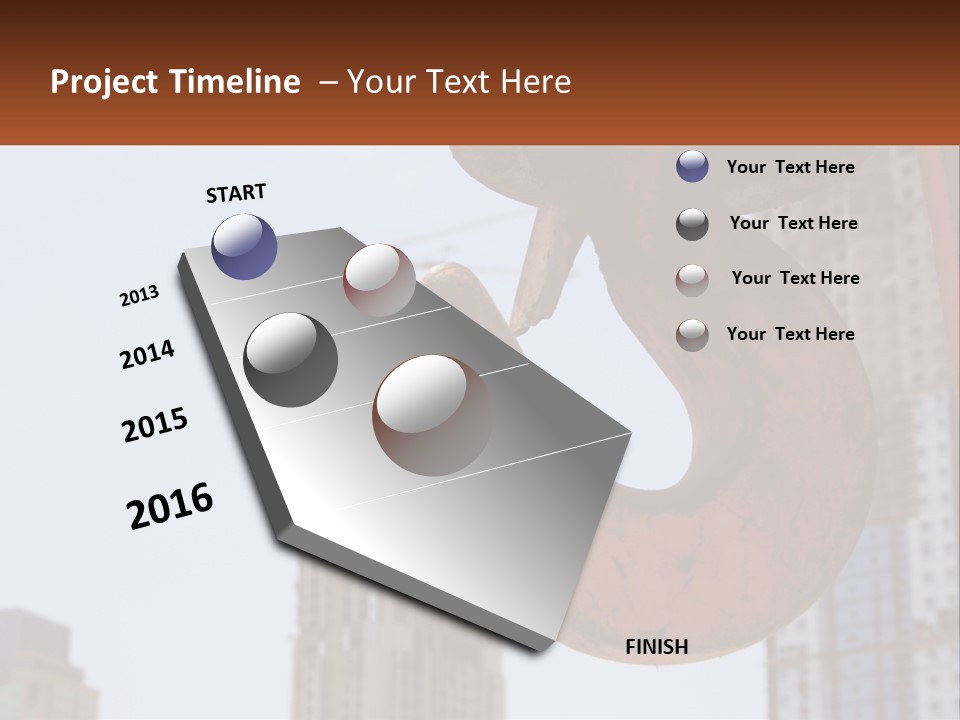 Project Timeline – Your Text Here

START

2013

2014

2015

2016

FINISH

Your Text Here

Your Text Here

Your Text Here

Your Text Here